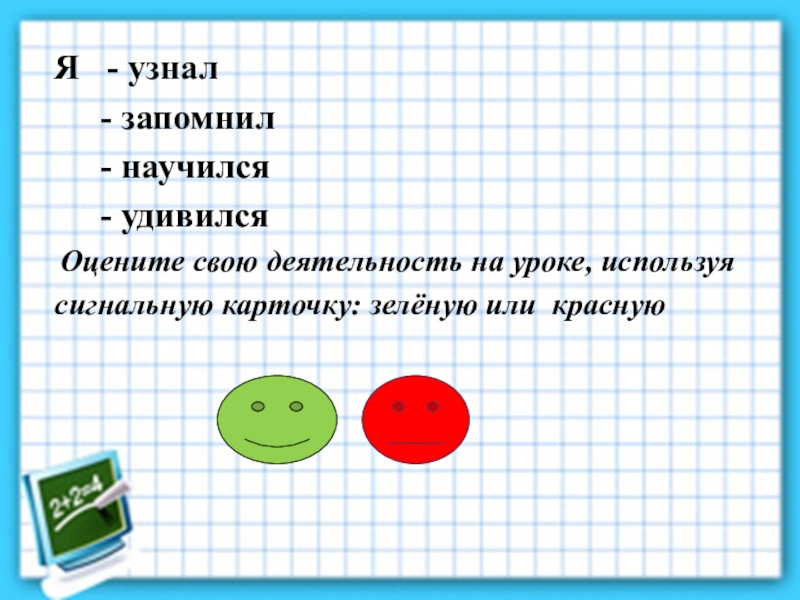 Я - узнал

- запомнил

- научился

- удивился

Оцените свою деятельность на уроке, используя сигнальную карточку: зелёную или красную

$2+2=4$